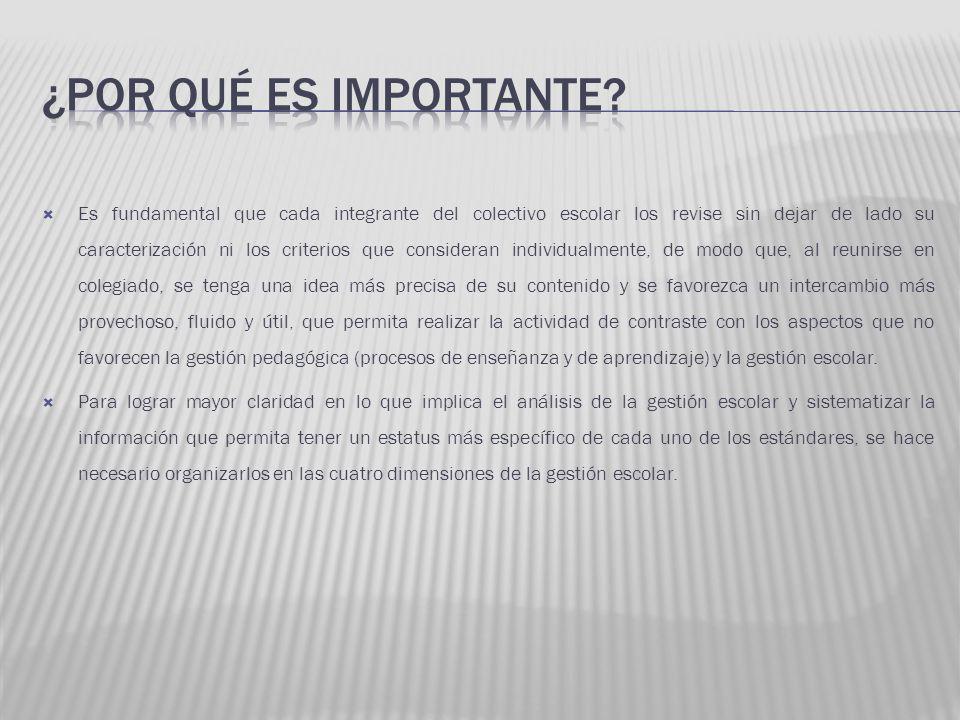 ¿POR QUÉ ES IMPORTANTE?

Es fundamental que cada integrante del colectivo escolar los revise sin dejar de lado su caracterización ni los criterios que consideran individualmente, de modo que, al reunirse en colegiado, se tenga una idea más precisa de su contenido y se favorezca un intercambio más provechoso, fluido y útil, que permita realizar la actividad de contraste con los aspectos que no favorecen la gestión pedagógica (procesos de enseñanza y de aprendizaje) y la gestión escolar.

Para lograr mayor claridad en lo que implica el análisis de la gestión escolar y sistematizar la información que permita tener un estatus más específico de cada uno de los estándares, se hace necesario organizarlos en las cuatro dimensiones de la gestión escolar.